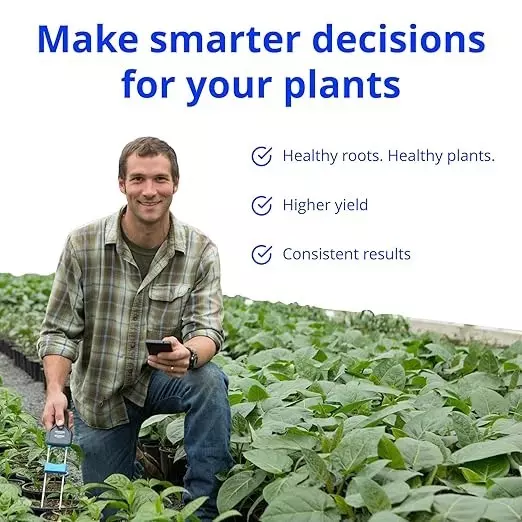 Make smarter decisions for your plants

Healthy roots. Healthy plants.

Higher yield

Consistent results